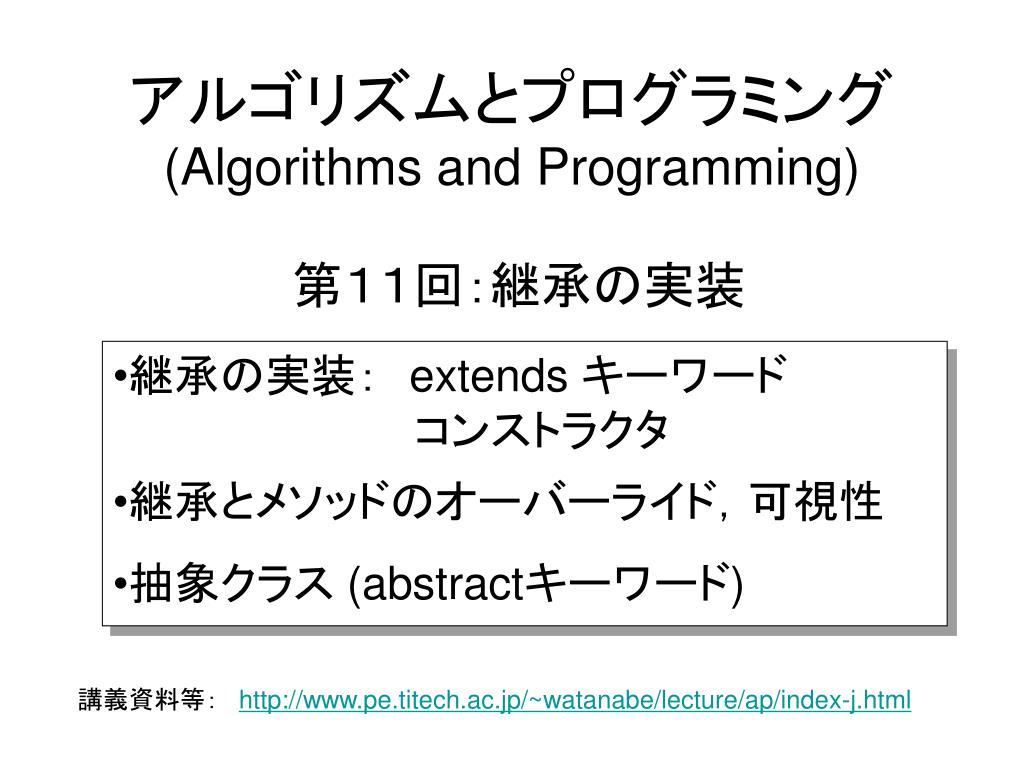 アルゴリズムとプログラミング
(Algorithms and Programming)

第１１回：継承の実装

•継承の実装： extends キーワード
コンストラクタ

•継承とメソッドのオーバーライド，可視性

•抽象クラス (abstractキーワード)

講義資料等： http://www.pe.titech.ac.jp/~watanabe/lecture/ap/index-j.html